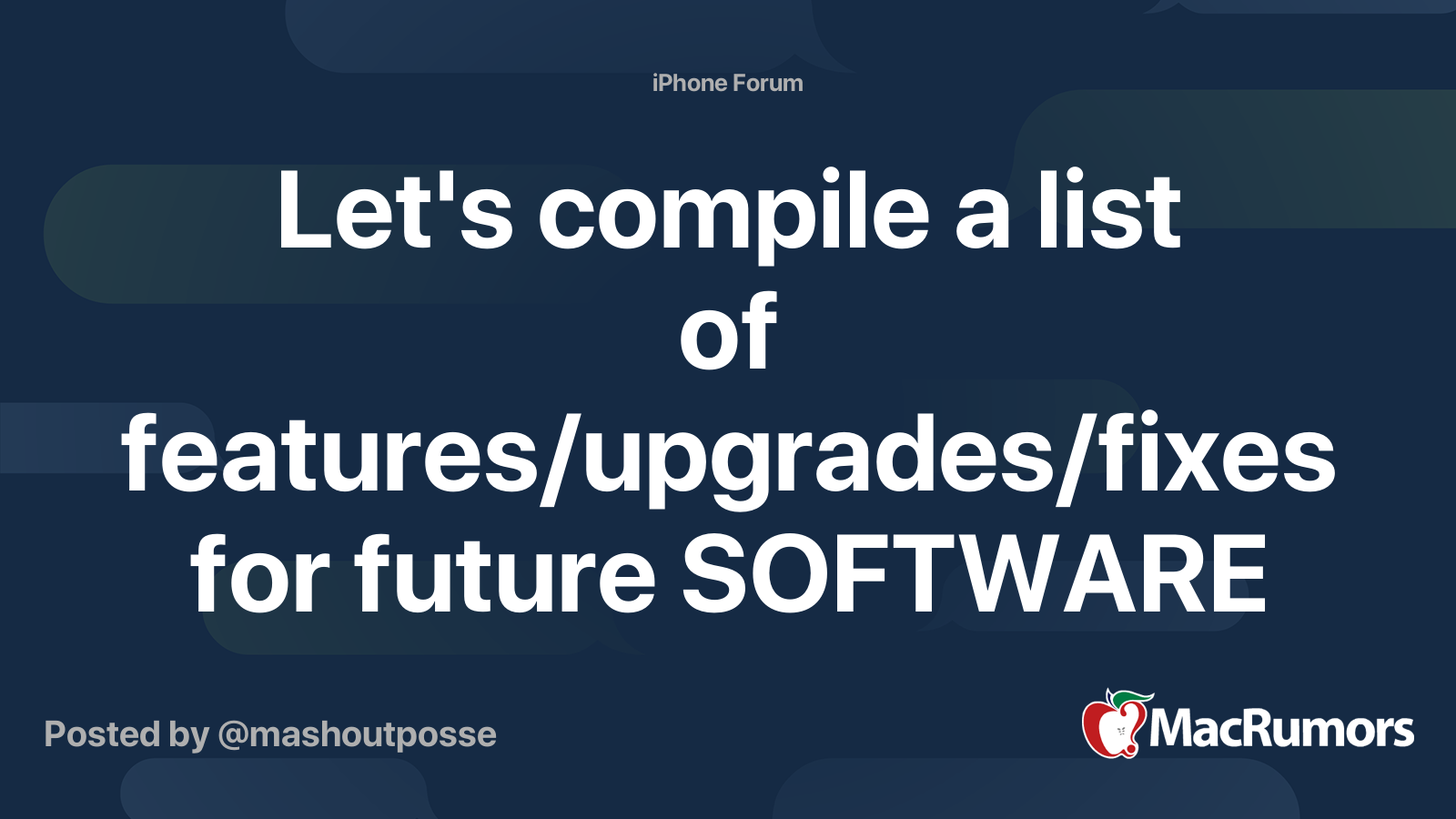 iPhone Forum

Let's compile a list of features/upgrades/fixes for future SOFTWARE

Posted by @mashoutposse

MacRumors